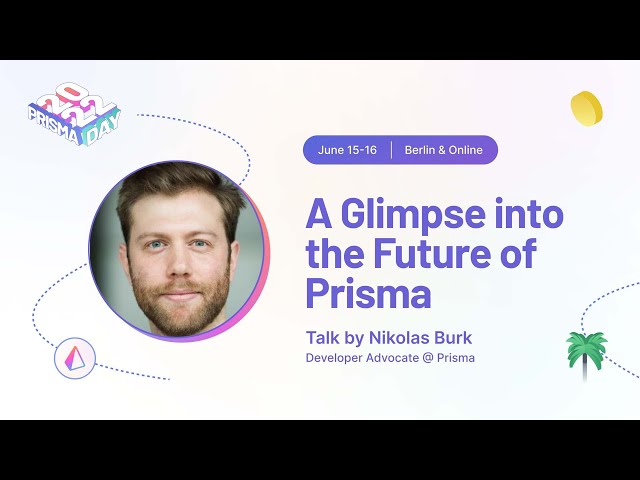 2022
PRISMA DAY

June 15-16 | Berlin & Online

A Glimpse into the Future of Prisma

Talk by Nikolas Burk
Developer Advocate @ Prisma